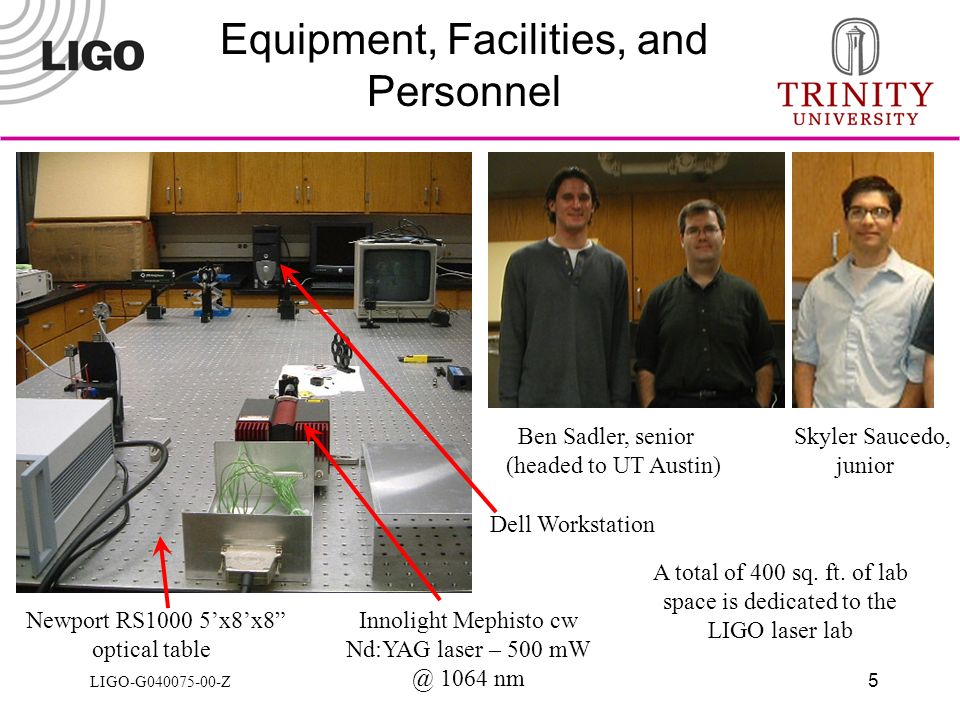 LIGO

Equipment, Facilities, and Personnel

TRINITY UNIVERSITY

Ben Sadler, senior (headed to UT Austin)

Skyler Saucedo, junior

Dell Workstation

A total of 400 sq. ft. of lab space is dedicated to the LIGO laser lab

Newport RS1000 5’x8’x8” optical table

Innolight Mephisto cw Nd:YAG laser – 500 mW @ 1064 nm

LIGO-G040075-00-Z

5